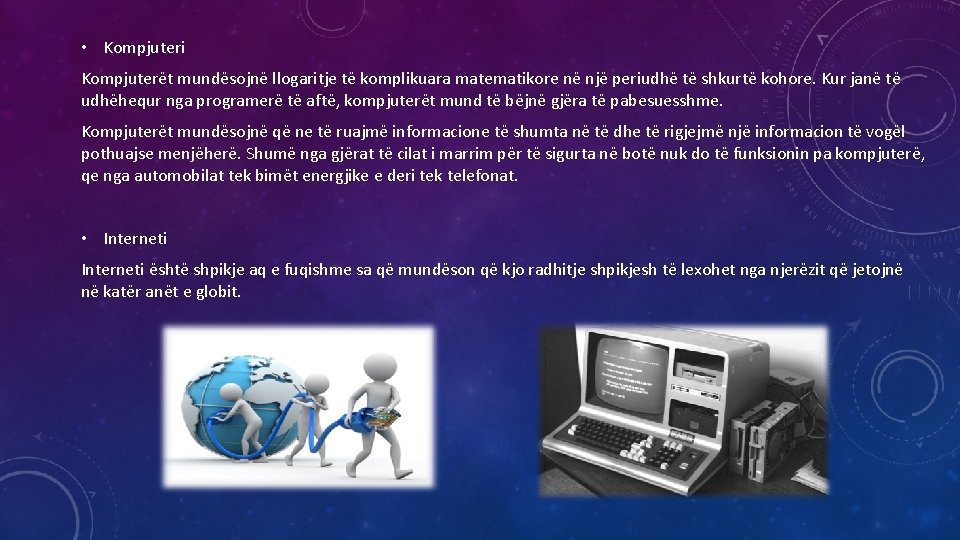 • Kompjuteri

Kompjuterët mundësojnë llogaritje të komplikuara matematikore në një periudhë të shkurtë kohore. Kur janë të udhëhequr nga programerë të aftë, kompjuterët mund të bëjnë gjëra të pabesuesshme.

Kompjuterët mundësojnë që ne të ruajmë informacione të shumta në të dhe të rigjejmë një informacion të vogël pothuajse menjëherë. Shumë nga gjërat të cilat i marrim për të sigurta në botë nuk do të funksionin pa kompjuterë, qe nga automobilat tek bimët energjike e deri tek telefonat.

• Interneti

Interneti është shpikje aq e fuqishme sa që mundëson që kjo radhitje shpikjesh të lexohet nga njerëzit që jetojnë në katër anët e globit.